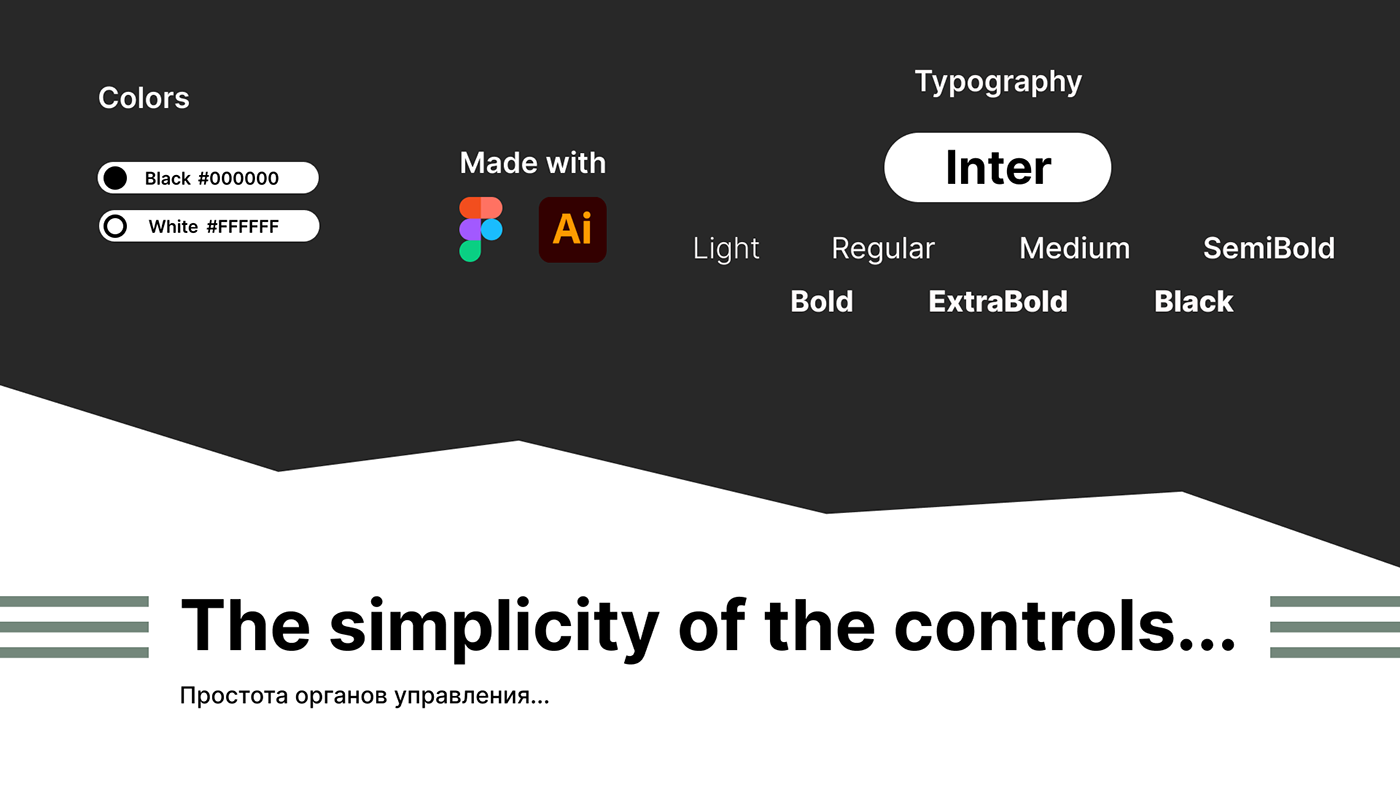 Colors

Black #000000

White #FFFFFF

Made with

Ai

Typography

Inter

Light Regular Medium SemiBold

Bold ExtraBold Black

The simplicity of the controls...

Простота органов управления...